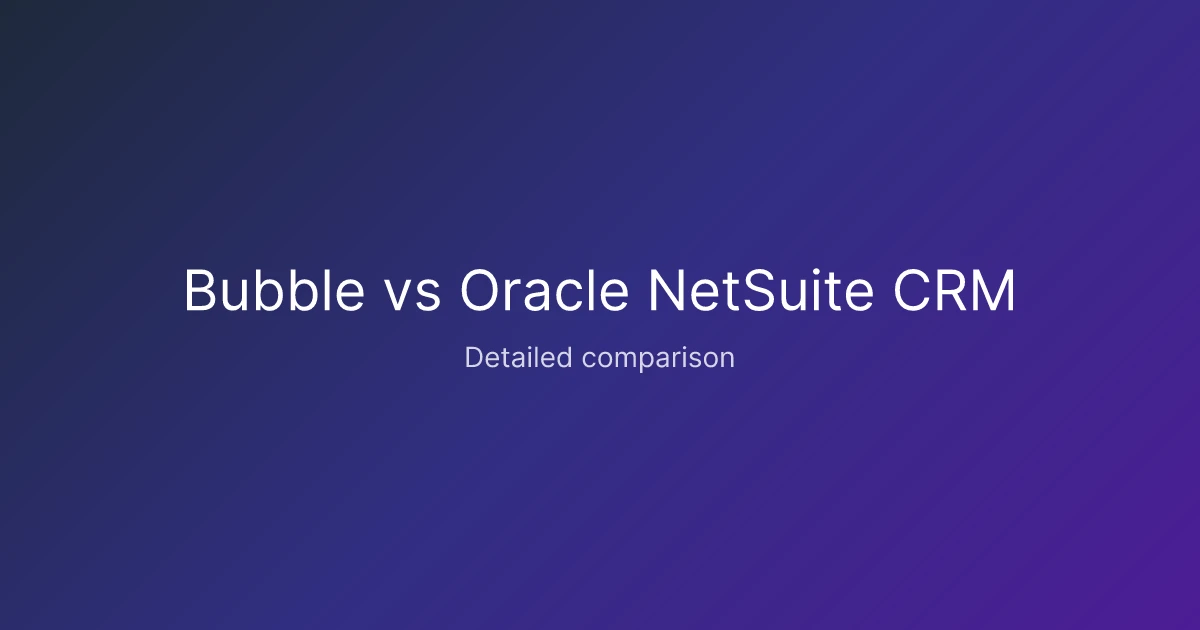 Bubble vs Oracle NetSuite CRM

Detailed comparison